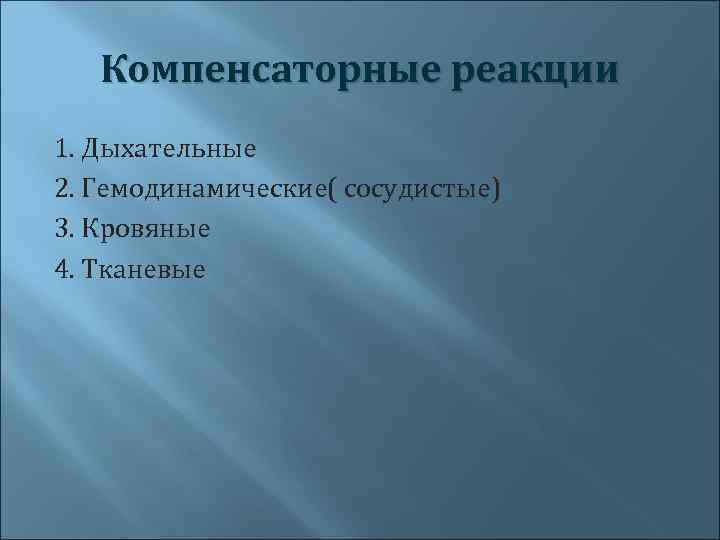 Компенсаторные реакции

1. Дыхательные
2. Гемодинамические( сосудистые)
3. Кровяные
4. Тканевые